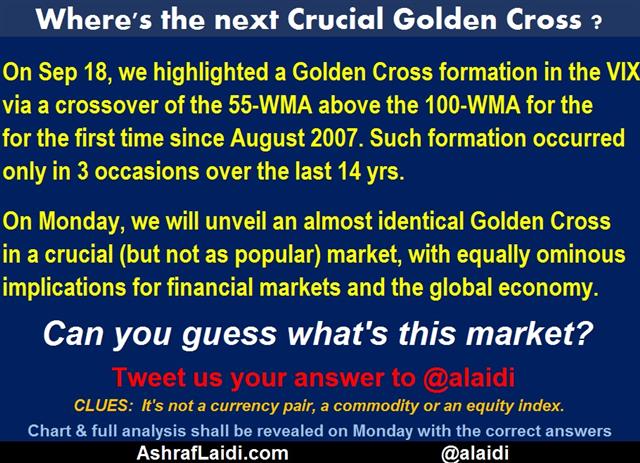 Where's the next Crucial Golden Cross ?

On Sep 18, we highlighted a Golden Cross formation in the VIX via a crossover of the 55-WMA above the 100-WMA for the for the first time since August 2007. Such formation occurred only in 3 occasions over the last 14 yrs.

On Monday, we will unveil an almost identical Golden Cross in a crucial (but not as popular) market, with equally ominous implications for financial markets and the global economy.

Can you guess what's this market?

Tweet us your answer to @alaidi

CLUES: It's not a currency pair, a commodity or an equity index.

Chart & full analysis shall be revealed on Monday with the correct answers

AshrafLaidi.com @alaidi